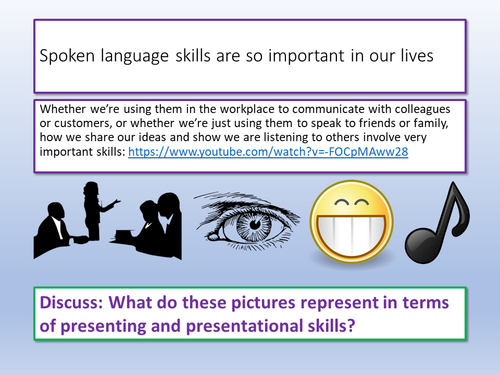 Spoken language skills are so important in our lives

Whether we're using them in the workplace to communicate with colleagues or customers, or whether we're just using them to speak to friends or family, how we share our ideas and show we are listening to others involve very important skills: https://www.youtube.com/watch?v=-FOCpMAww28

Discuss: What do these pictures represent in terms of presenting and presentational skills?